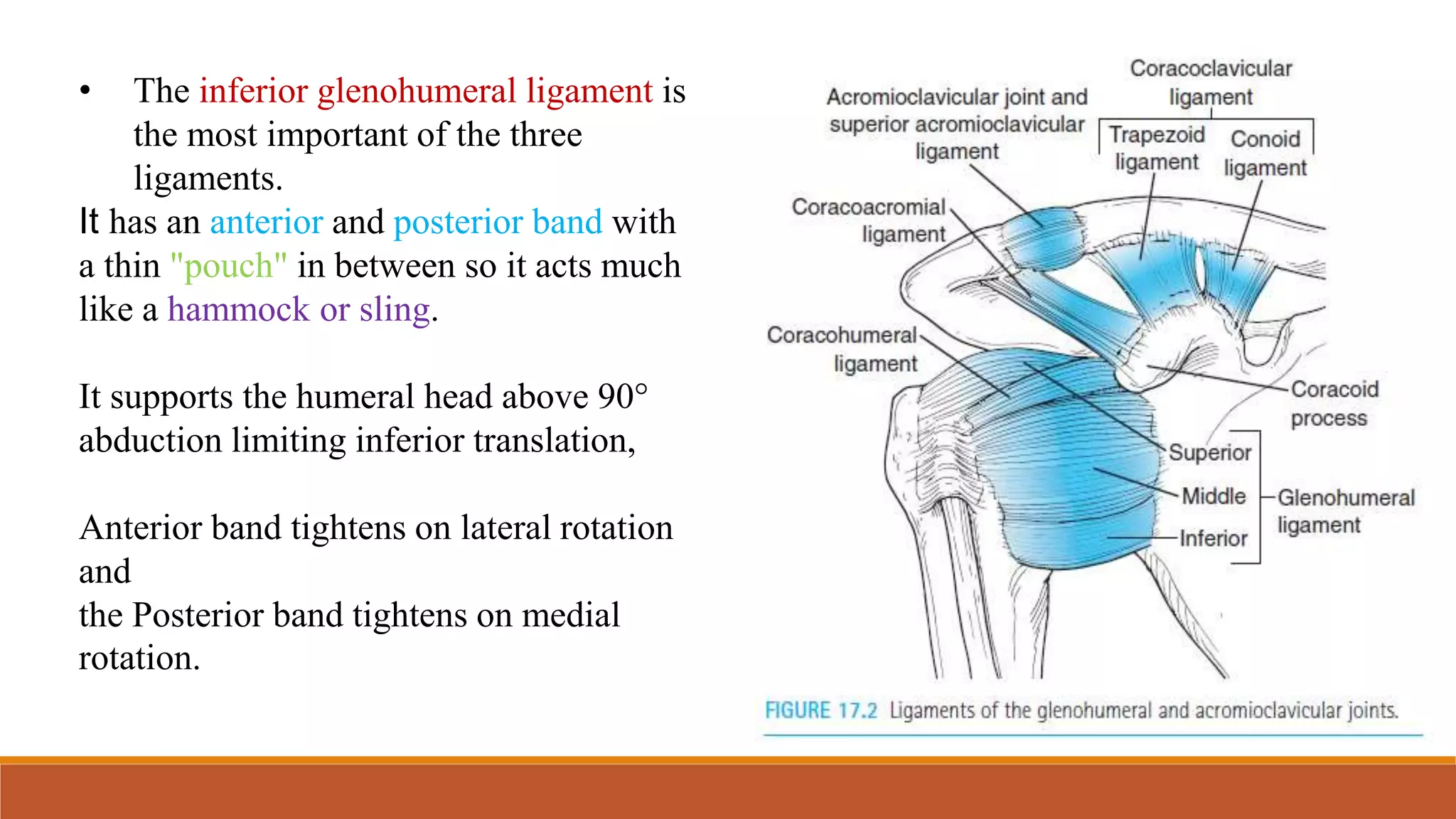 • The inferior glenohumeral ligament is the most important of the three ligaments.

It has an anterior and posterior band with a thin "pouch" in between so it acts much like a hammock or sling.

It supports the humeral head above 90° abduction limiting inferior translation,

Anterior band tightens on lateral rotation and
the Posterior band tightens on medial rotation.

Acromioclavicular joint and superior acromioclavicular ligament

Coracoclavicular ligament

Trapezoid ligament

Conoid ligament

Coracoacromial ligament

Coracohumeral ligament

Coracoid process

Superior

Middle

Inferior

Glenohumeral ligament

FIGURE 17.2 Ligaments of the glenohumeral and acromioclavicular joints.